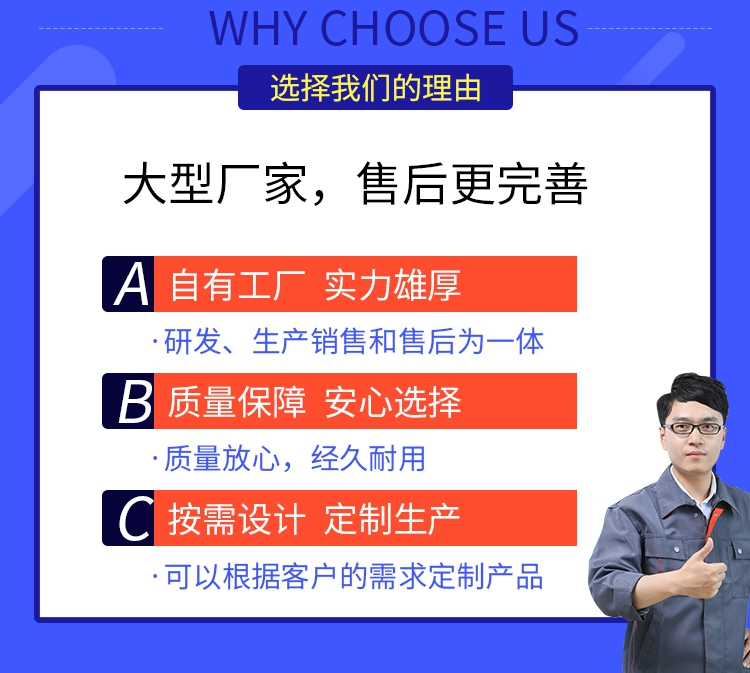 WHY CHOOSE US

选择我们的理由

大型厂家，售后更完善

A 自有工厂 实力雄厚

· 研发、生产销售和售后为一体

B 质量保障 安心选择

· 质量放心，经久耐用

C 按需设计 定制生产

· 可以根据客户的需求定制产品